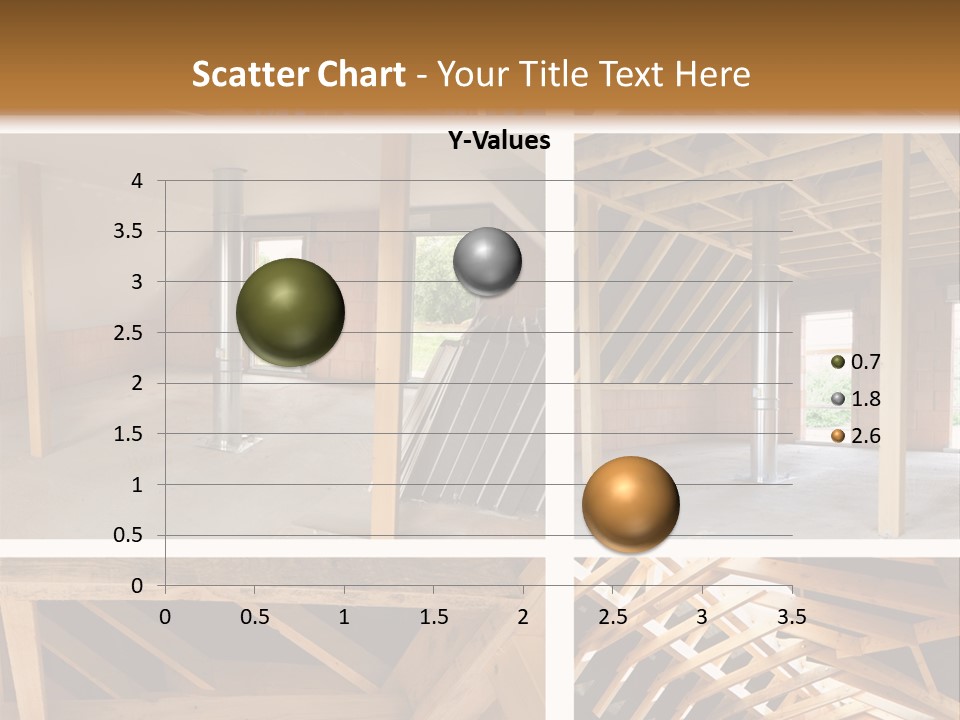 Scatter Chart - Your Title Text Here

Y-Values

4
3.5
3
2.5
2
1.5
1
0.5
0

0 0.5 1 1.5 2 2.5 3 3.5

0.7
1.8
2.6